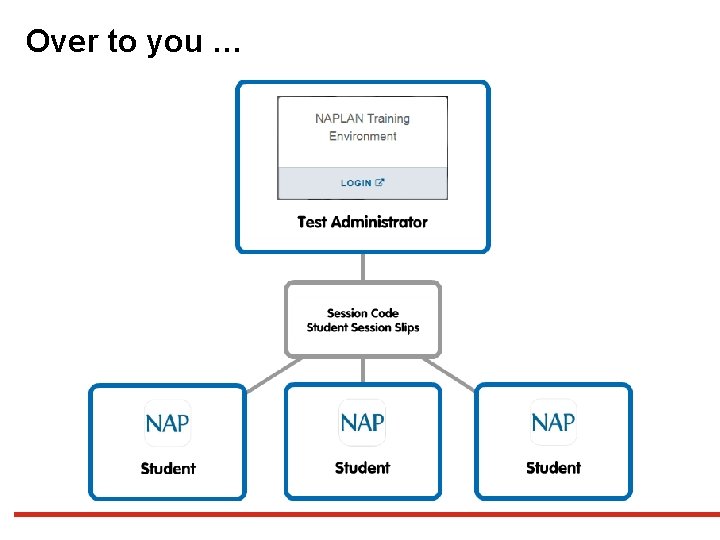 Over to you ...

NAPLAN Training Environment

LOGIN

Test Administrator

Session Code
Student Session Slips

NAP
Student

NAP
Student

NAP
Student